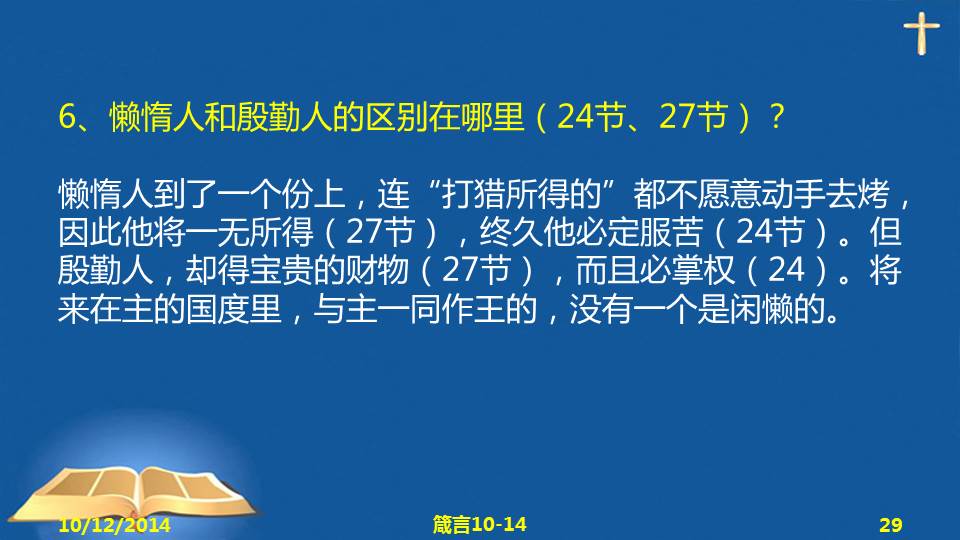 6、懒惰人和殷勤人的区别在哪里（24节、27节）？

懒惰人到了一个份上，连“打猎所得的”都不愿意动手去烤，因此他将一无所得（27节），终久他必定服苦（24节）。但殷勤人，却得宝贵的财物（27节），而且必掌权（24）。将来在主的国度里，与主一同作王的，没有一个是闲懒的。

10/12/2014

箴言10-14

29